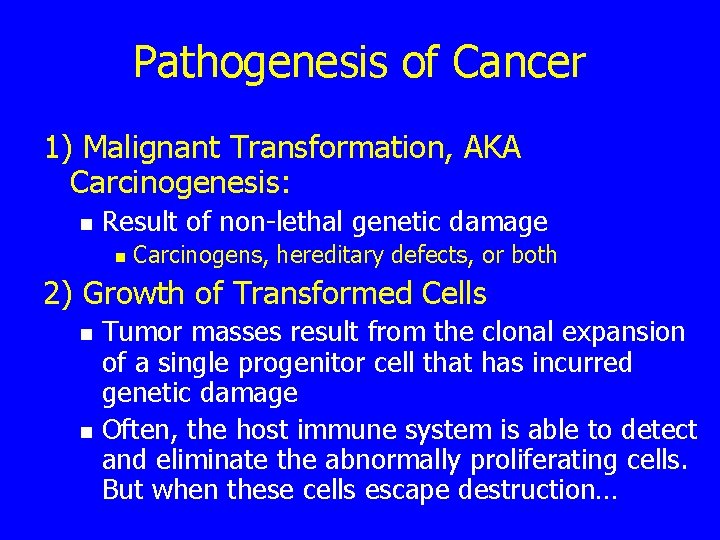 Pathogenesis of Cancer

1) Malignant Transformation, AKA Carcinogenesis:

- Result of non-lethal genetic damage
  - Carcinogens, hereditary defects, or both

2) Growth of Transformed Cells

- Tumor masses result from the clonal expansion of a single progenitor cell that has incurred genetic damage
- Often, the host immune system is able to detect and eliminate the abnormally proliferating cells. But when these cells escape destruction…